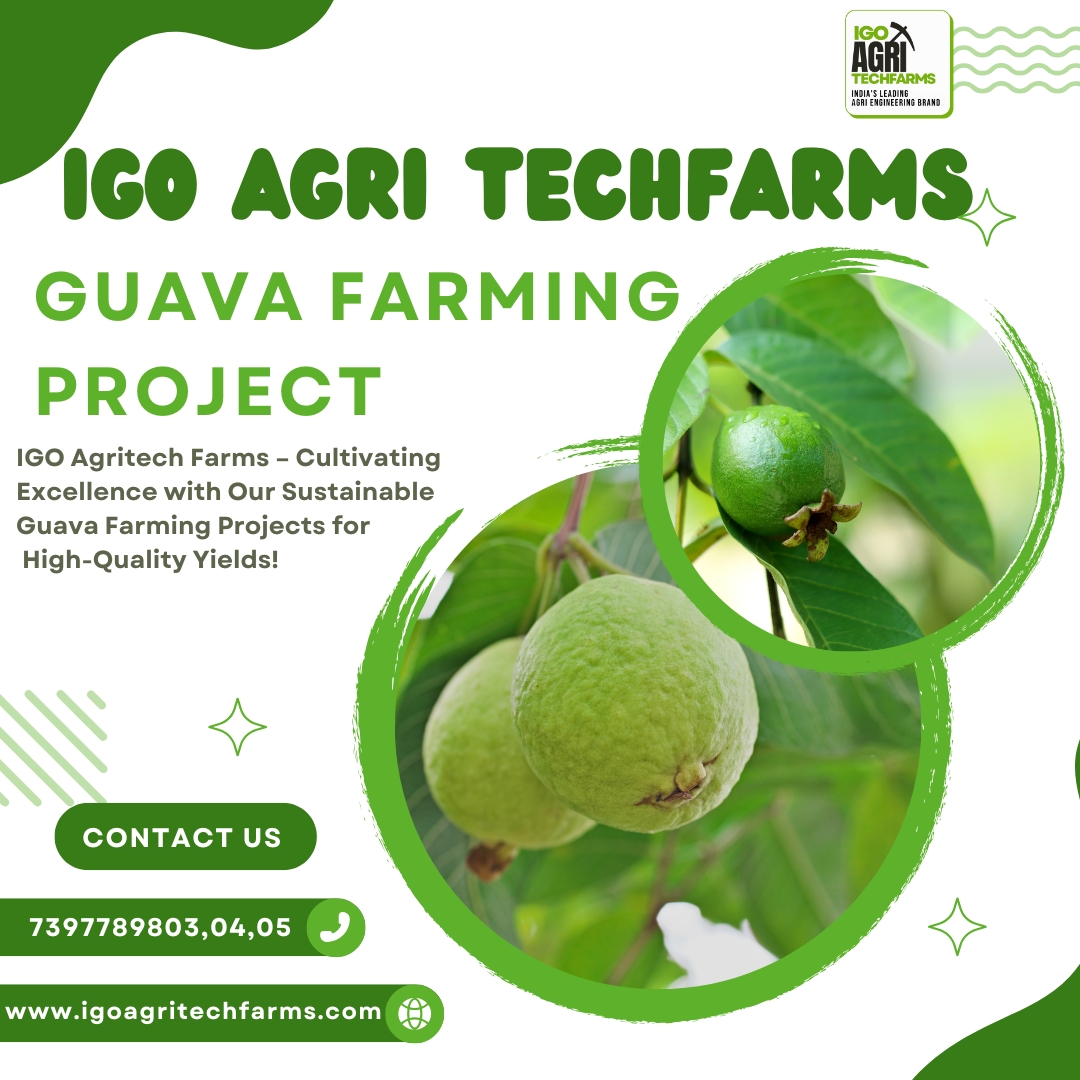 IGO AGRI TECHFARMS
INDIA'S LEADING AGRI ENGINEERING BRAND

IGO AGRI TECHFARMS

GUAVA FARMING PROJECT

IGO Agritech Farms – Cultivating Excellence with Our Sustainable Guava Farming Projects for High-Quality Yields!

CONTACT US

7397789803,04,05

www.igoagritechfarms.com